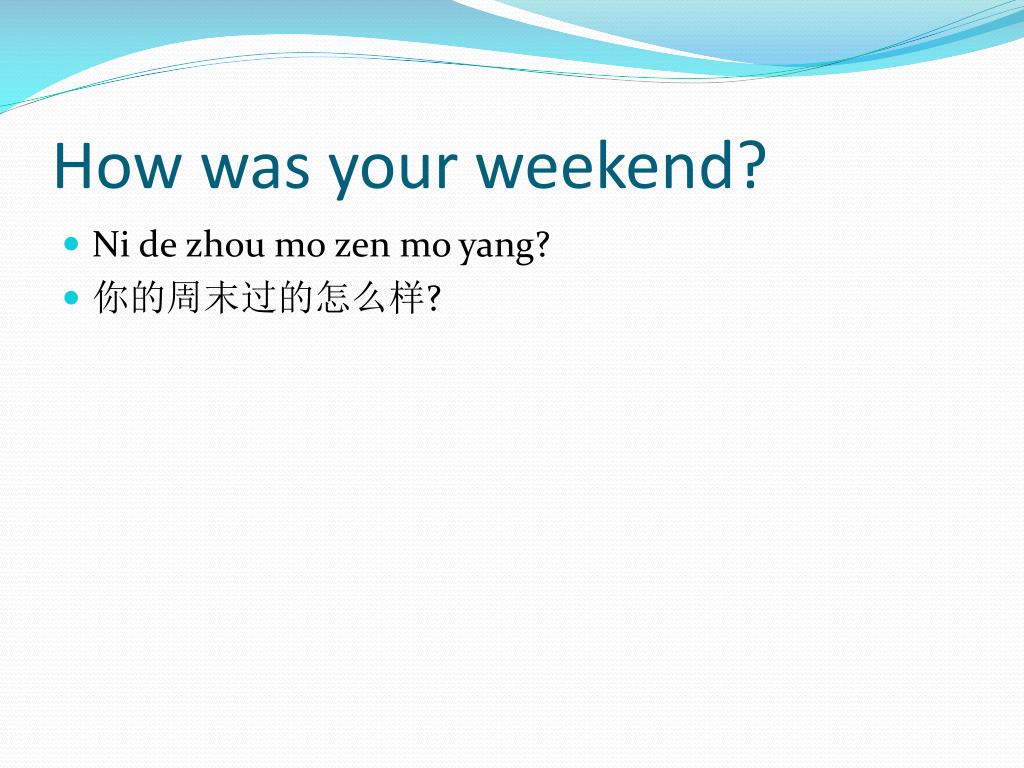 How was your weekend?

Ni de zhou mo zen mo yang?

你的周末过的怎么样?